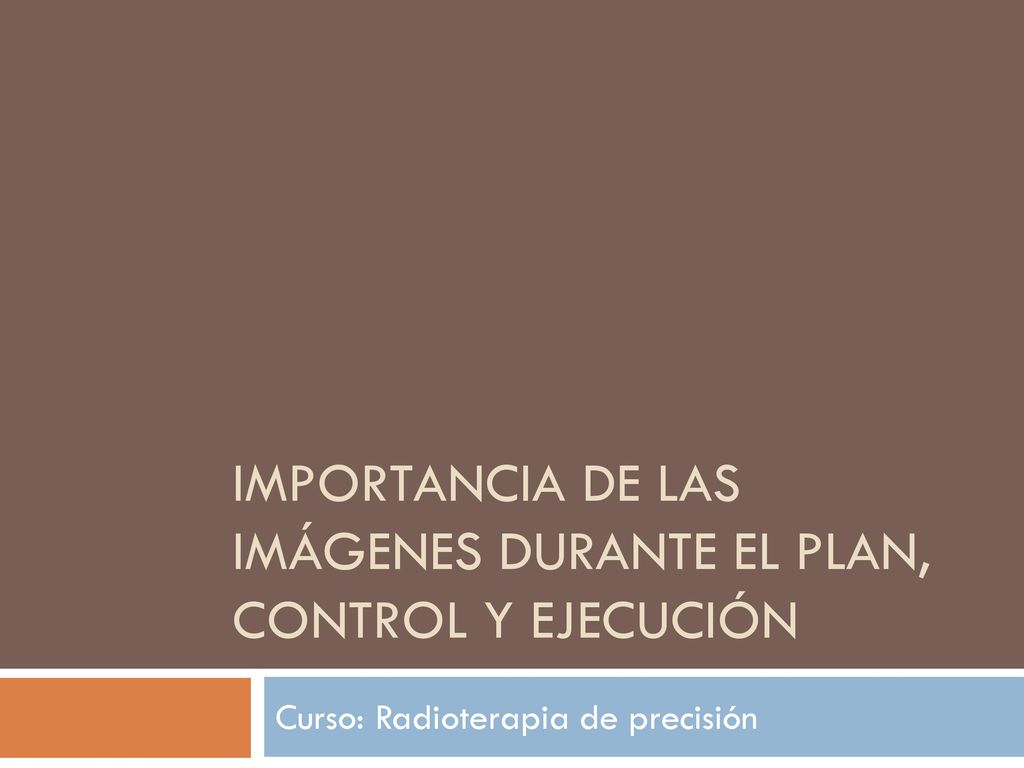 IMPORTANCIA DE LAS IMÁGENES DURANTE EL PLAN, CONTROL Y EJECUCIÓN

Curso: Radioterapia de precisión